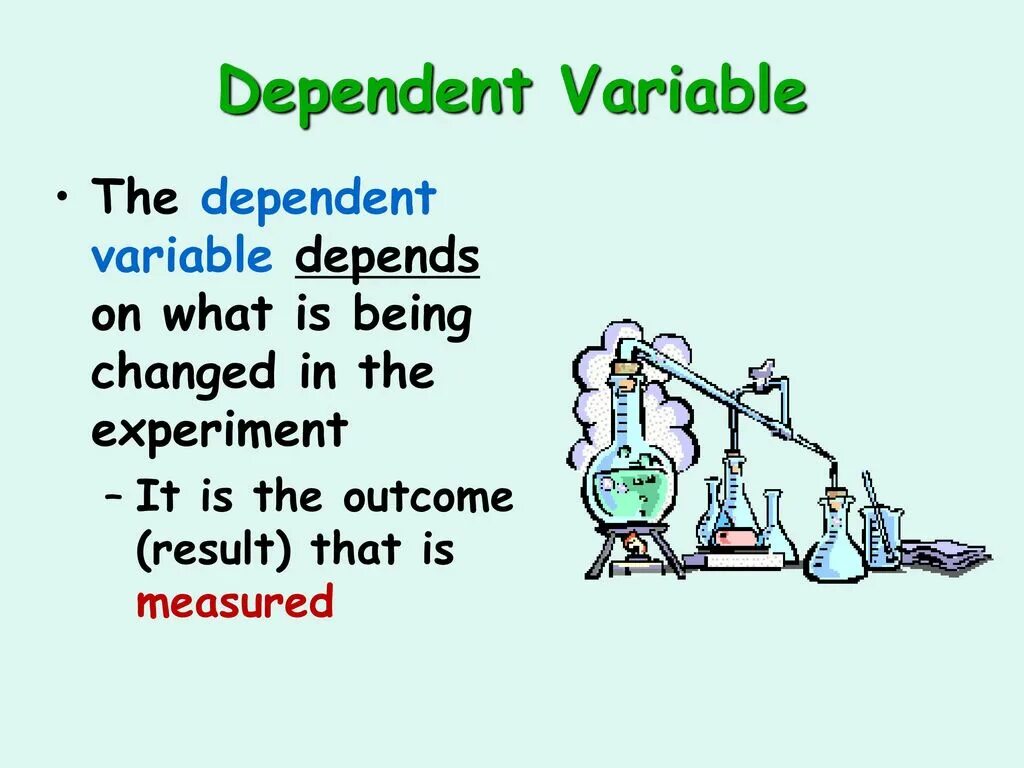 Dependent Variable

• The dependent variable depends on what is being changed in the experiment

– It is the outcome (result) that is measured